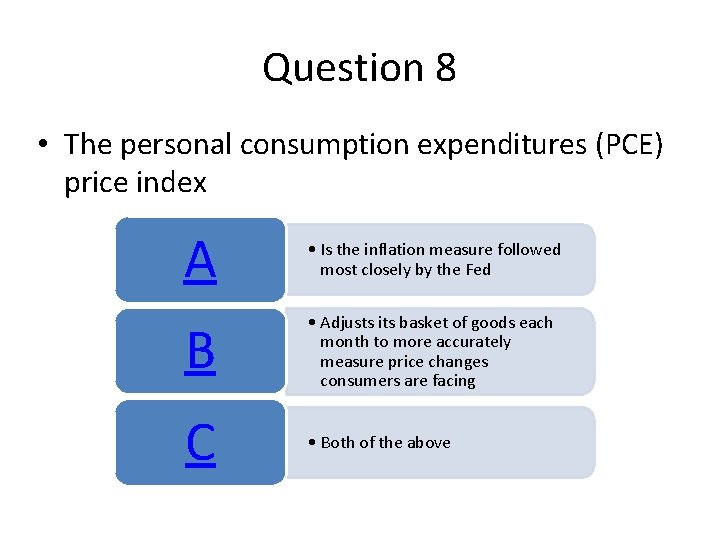 Question 8

• The personal consumption expenditures (PCE) price index

A

• Is the inflation measure followed most closely by the Fed

B

• Adjusts its basket of goods each month to more accurately measure price changes consumers are facing

C

• Both of the above